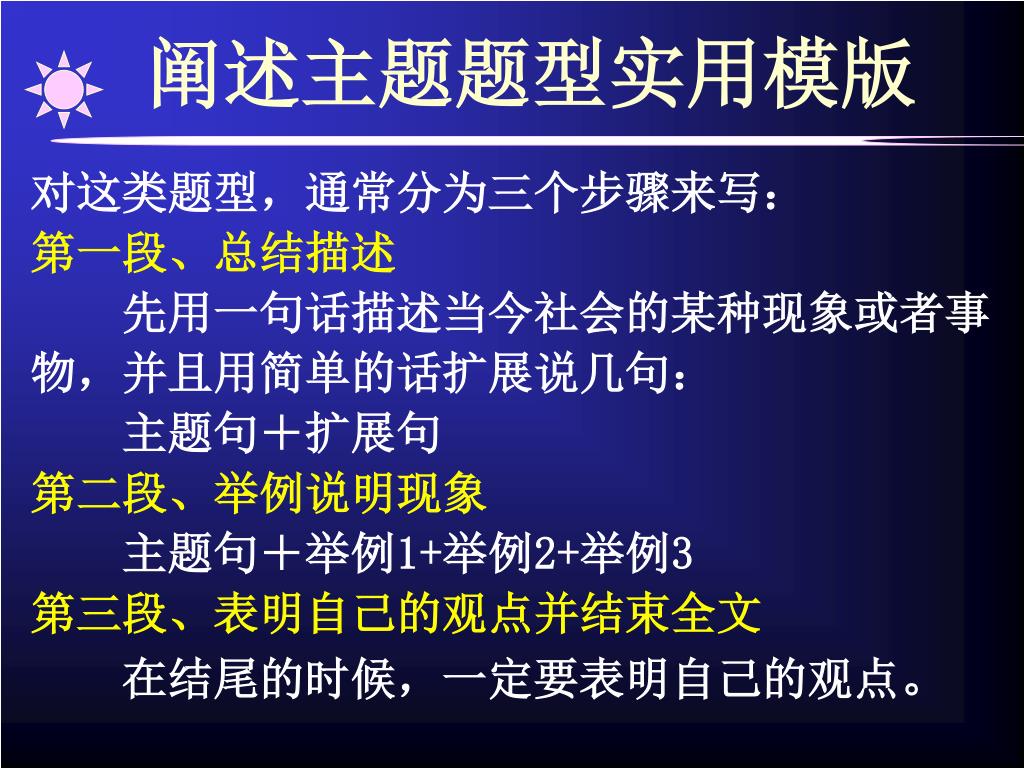 阐述主题题型实用模版

对这类题型，通常分为三个步骤来写：

第一段、总结描述

先用一句话描述当今社会的某种现象或者事物，并且用简单的话扩展说几句：

主题句＋扩展句

第二段、举例说明现象

主题句＋举例1+举例2+举例3

第三段、表明自己的观点并结束全文

在结尾的时候，一定要表明自己的观点。